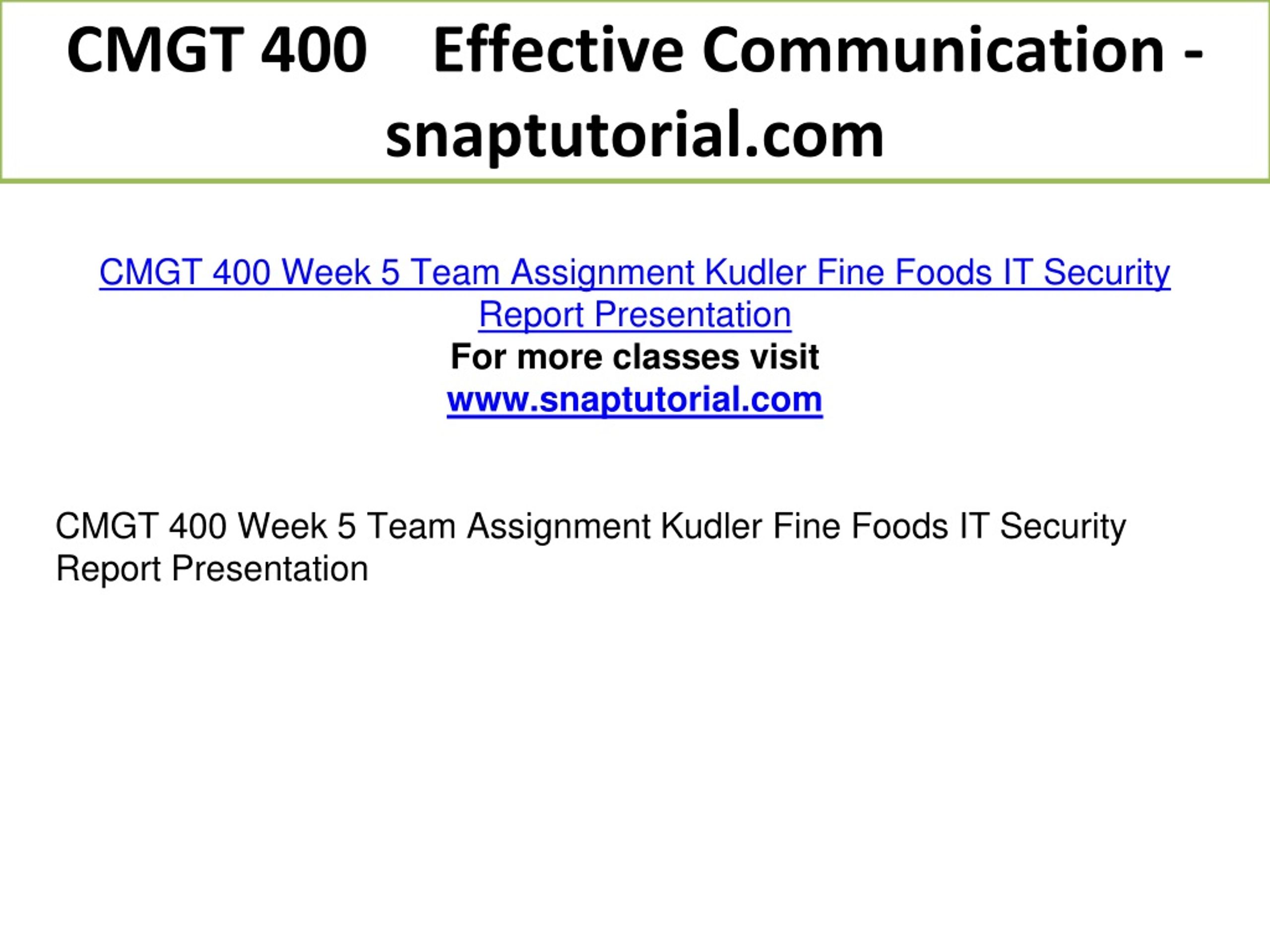 CMGT 400    Effective Communication - snaptutorial.com

CMGT 400 Week 5 Team Assignment Kudler Fine Foods IT Security Report Presentation
For more classes visit
www.snaptutorial.com

CMGT 400 Week 5 Team Assignment Kudler Fine Foods IT Security Report Presentation